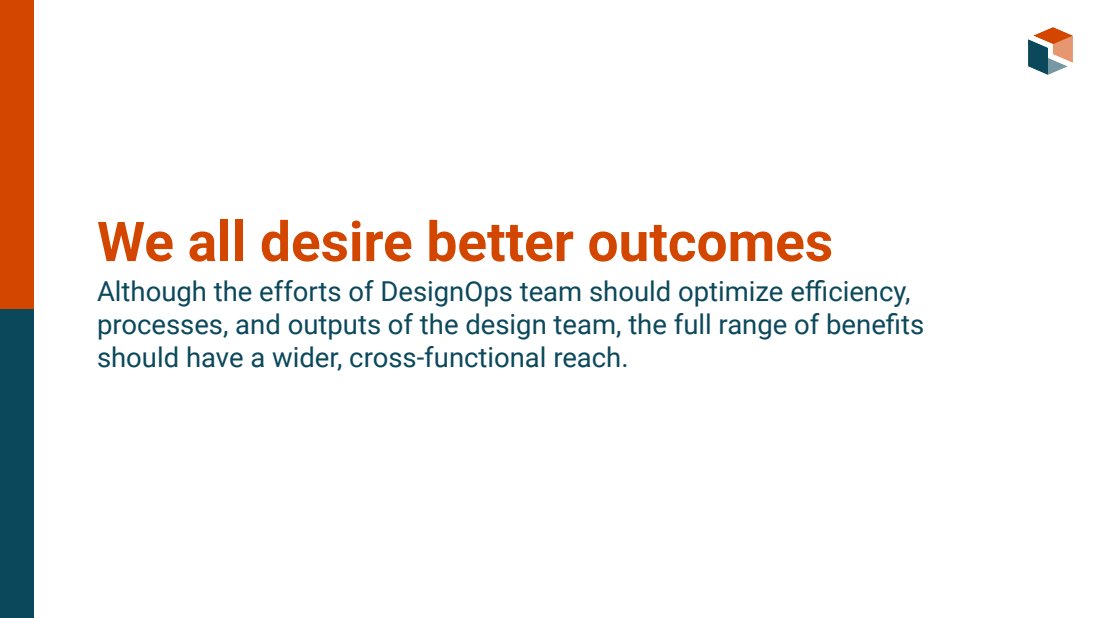 We all desire better outcomes

Although the efforts of DesignOps team should optimize efficiency, processes, and outputs of the design team, the full range of benefits should have a wider, cross-functional reach.